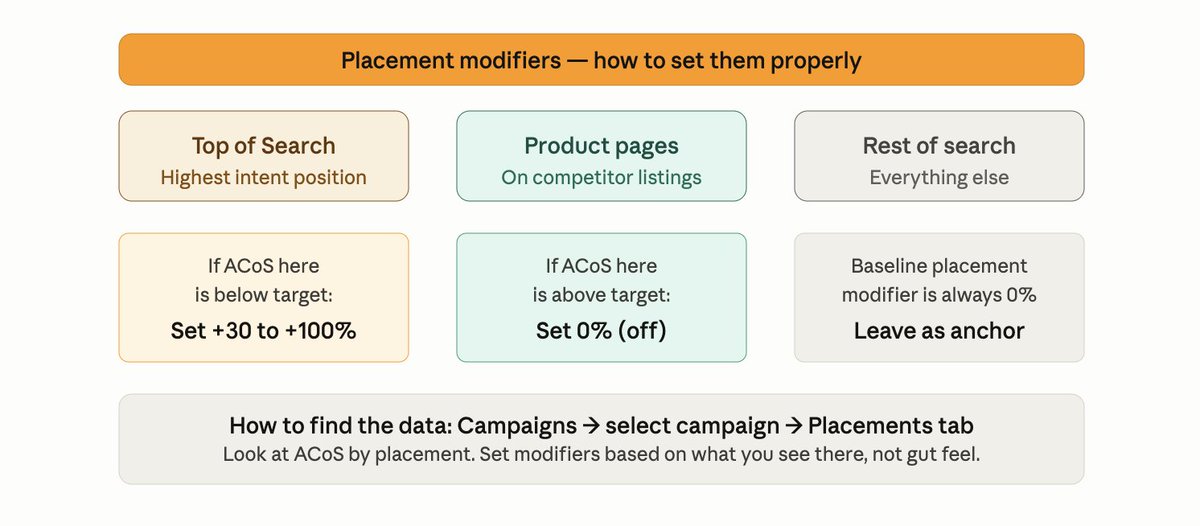 Placement modifiers — how to set them properly

Top of Search
Highest intent position

Product pages
On competitor listings

Rest of search
Everything else

If ACoS here is below target:
Set +30 to +100%

If ACoS here is above target:
Set 0% (off)

Baseline placement modifier is always 0%
Leave as anchor

How to find the data: Campaigns → select campaign → Placements tab
Look at ACoS by placement. Set modifiers based on what you see there, not gut feel.